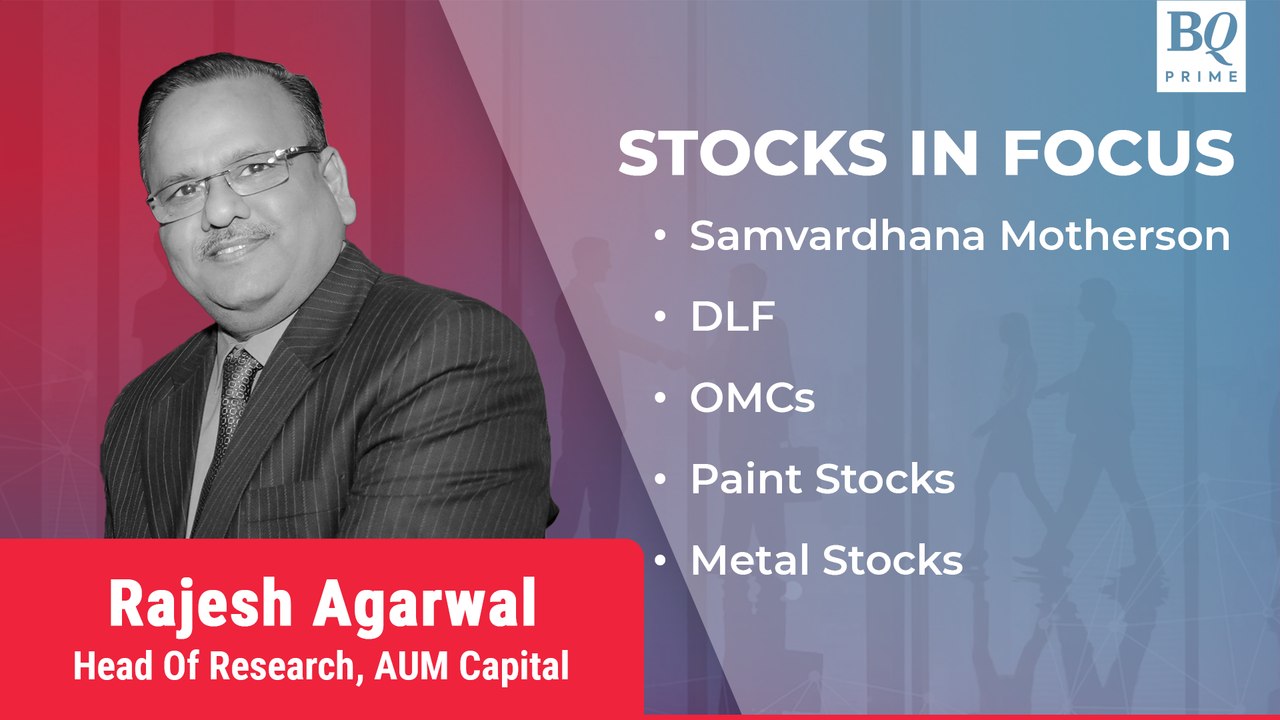 BQ PRIME

STOCKS IN FOCUS

• Samvardhana Motherson
• DLF
• OMCs
• Paint Stocks
• Metal Stocks

Rajesh Agarwal
Head Of Research, AUM Capital